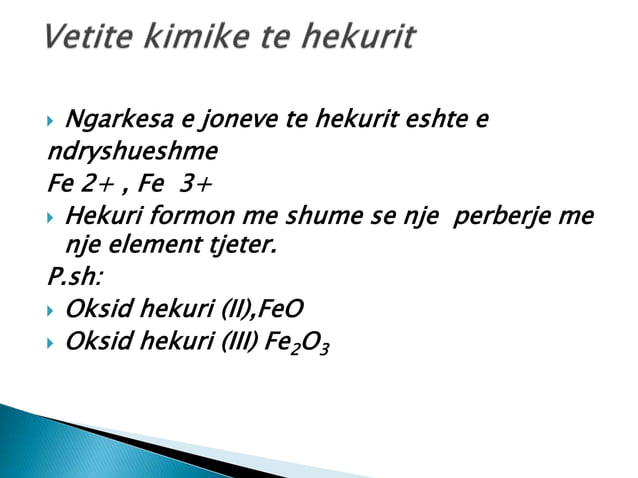 Vetite kimike te hekurit

Ngarkesa e joneve te hekurit eshte e ndryshueshme
Fe 2+ , Fe 3+

Hekuri formon me shume se nje perberje me nje element tjeter.
P.sh:

Oksid hekuri (II),FeO

Oksid hekuri (III) $Fe_2O_3$